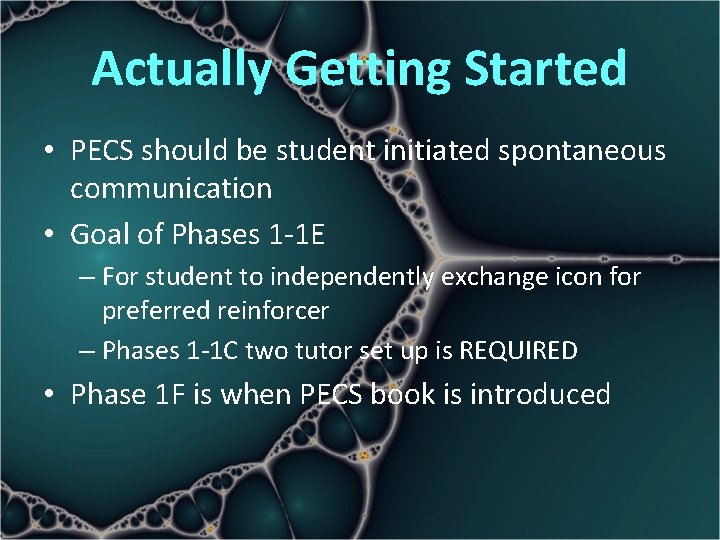 Actually Getting Started

• PECS should be student initiated spontaneous communication
• Goal of Phases 1-1E
– For student to independently exchange icon for preferred reinforcer
– Phases 1-1C two tutor set up is REQUIRED
• Phase 1F is when PECS book is introduced